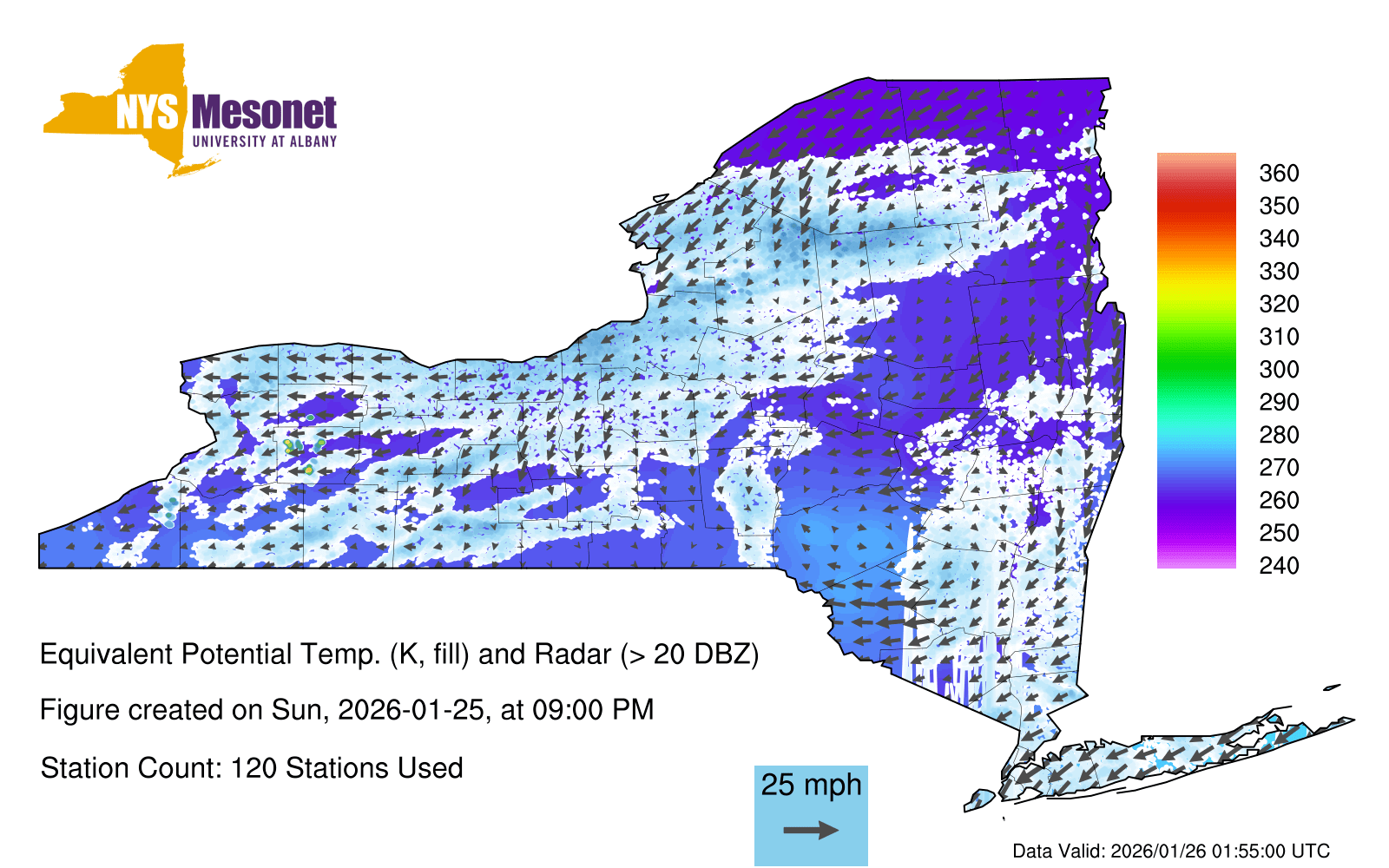 NYS Mesonet
UNIVERSITY AT ALBANY

360
350
340
330
320
310
300
290
280
270
260
250
240

Equivalent Potential Temp. (K, fill) and Radar (> 20 DBZ)

Figure created on Sun, 2026-01-25, at 09:00 PM

Station Count: 120 Stations Used

25 mph

Data Valid: 2026/01/26 01:55:00 UTC